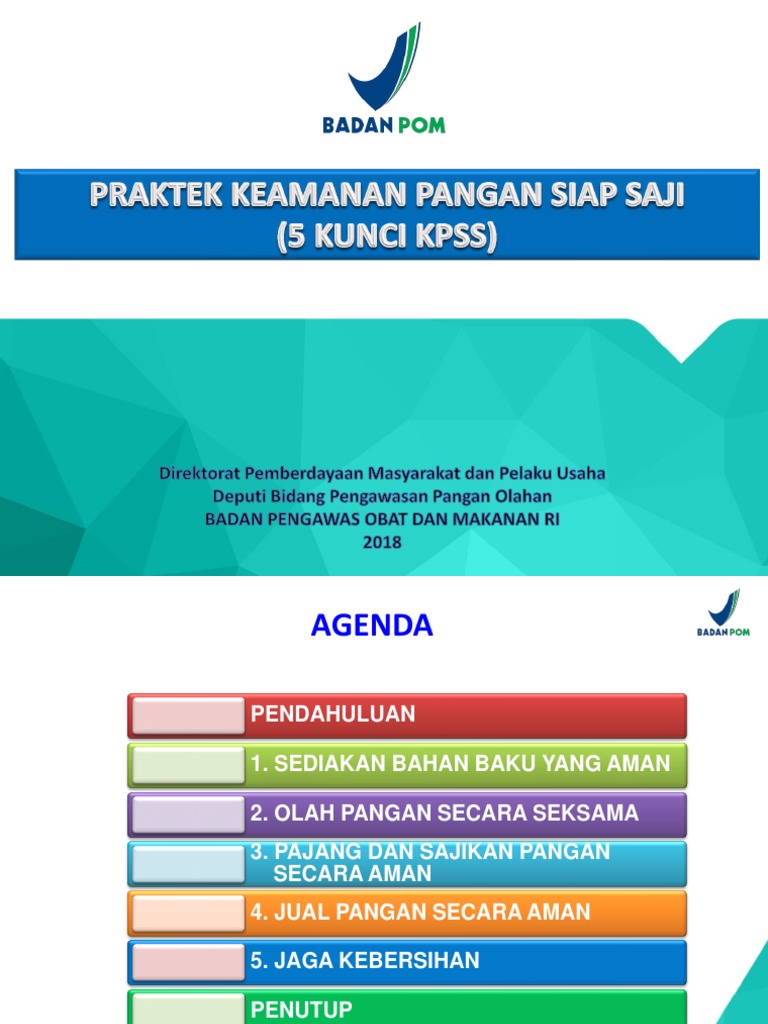 BADAN POM

PRAKTEK KEAMANAN PANGAN SIAP SAJI
(5 KUNCI KPSS)

Direktorat Pemberdayaan Masyarakat dan Pelaku Usaha
Deputi Bidang Pengawasan Pangan Olahan
BADAN PENGAWAS OBAT DAN MAKANAN RI
2018

AGENDA

BADAN POM

PENDAHULUAN

1. SEDIAKAN BAHAN BAKU YANG AMAN

2. OLAH PANGAN SECARA SEKSAMA

3. PAJANG DAN SAJIKAN PANGAN SECARA AMAN

4. JUAL PANGAN SECARA AMAN

5. JAGA KEBERSIHAN

PENUTUP